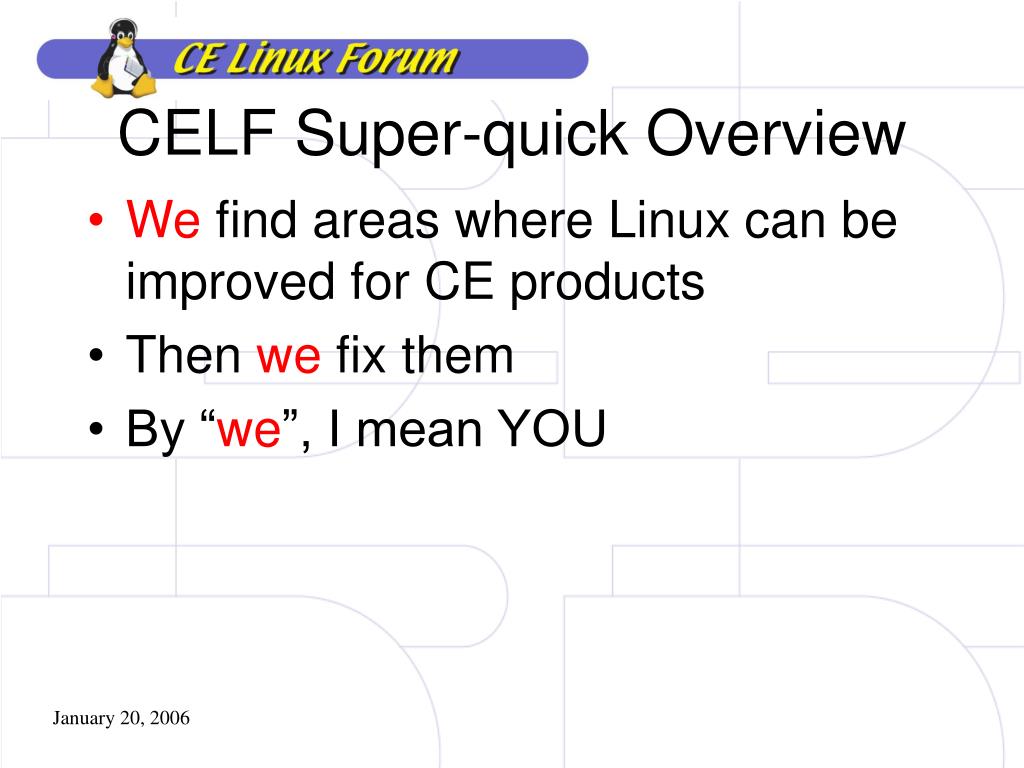 CE Linux Forum

CELF Super-quick Overview

• We find areas where Linux can be improved for CE products
• Then we fix them
• By “we”, I mean YOU

January 20, 2006